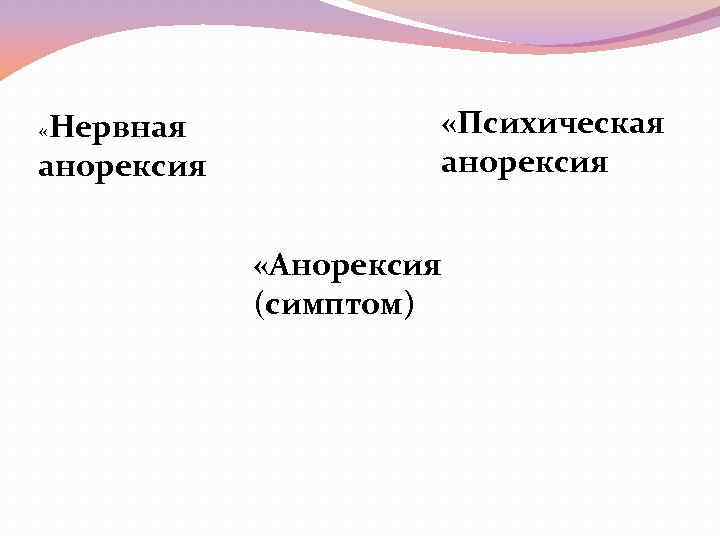 «Нервная анорексия

«Психическая анорексия

«Анорексия (симптом)